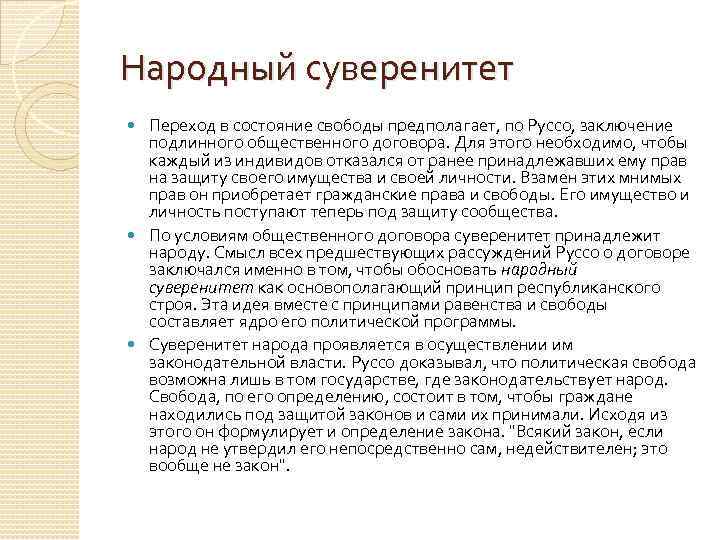 Народный суверенитет

Переход в состояние свободы предполагает, по Руссо, заключение подлинного общественного договора. Для этого необходимо, чтобы каждый из индивидов отказался от ранее принадлежавших ему прав на защиту своего имущества и своей личности. Взамен этих мнимых прав он приобретает гражданские права и свободы. Его имущество и личность поступают теперь под защиту сообщества.

По условиям общественного договора суверенитет принадлежит народу. Смысл всех предшествующих рассуждений Руссо о договоре заключался именно в том, чтобы обосновать народный суверенитет как основополагающий принцип республиканского строя. Эта идея вместе с принципами равенства и свободы составляет ядро его политической программы.

Суверенитет народа проявляется в осуществлении им законодательной власти. Руссо доказывал, что политическая свобода возможна лишь в том государстве, где законодательствует народ. Свобода, по его определению, состоит в том, чтобы граждане находились под защитой законов и сами их принимали. Исходя из этого он формулирует и определение закона. "Всякий закон, если народ не утвердил его непосредственно сам, недействителен; это вообще не закон".